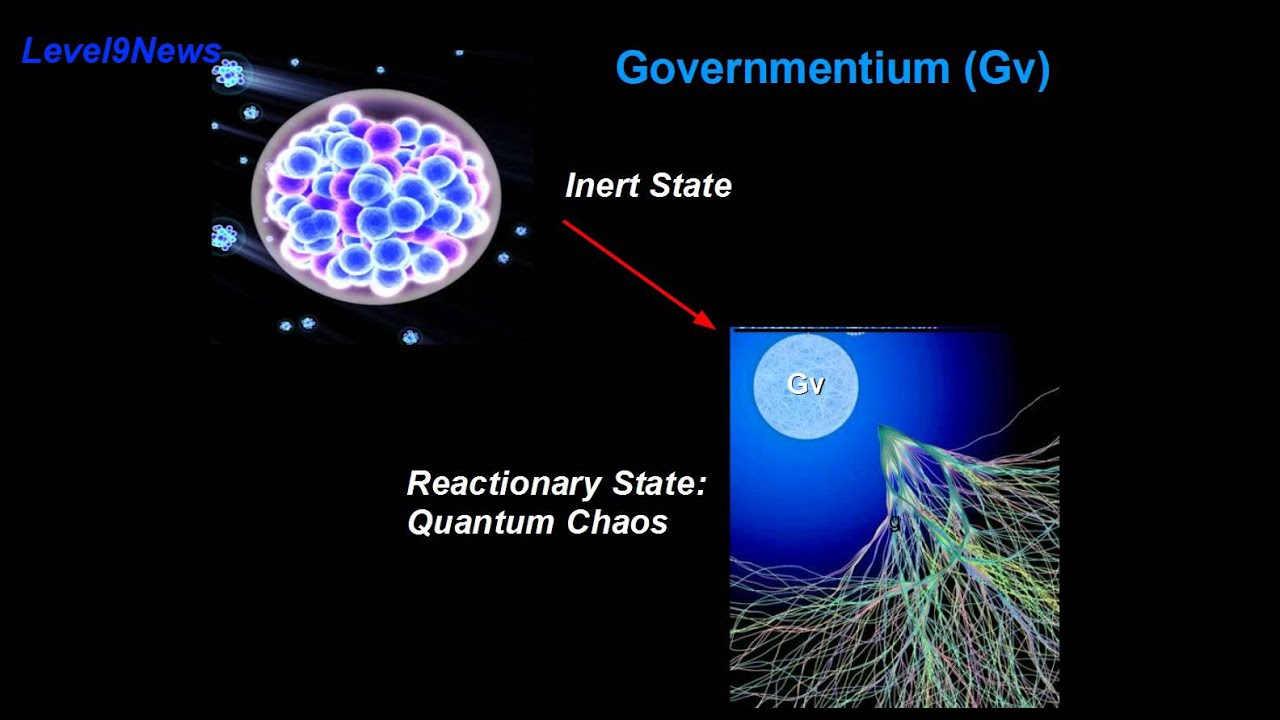 Level9News

Governmentium (Gv)

Inert State

Gv

Reactionary State:
Quantum Chaos